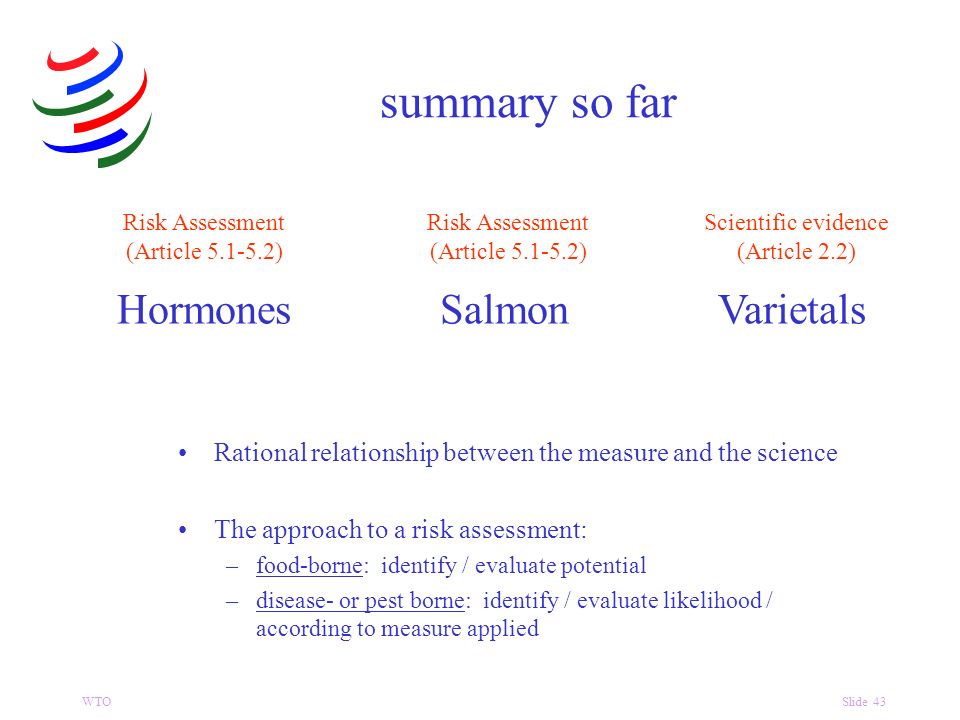 summary so far

Risk Assessment
(Article 5.1-5.2)

Hormones

Risk Assessment
(Article 5.1-5.2)

Salmon

Scientific evidence
(Article 2.2)

Varietals

• Rational relationship between the measure and the science

• The approach to a risk assessment:
– food-borne: identify / evaluate potential
– disease- or pest borne: identify / evaluate likelihood / according to measure applied

WTO

Slide 43